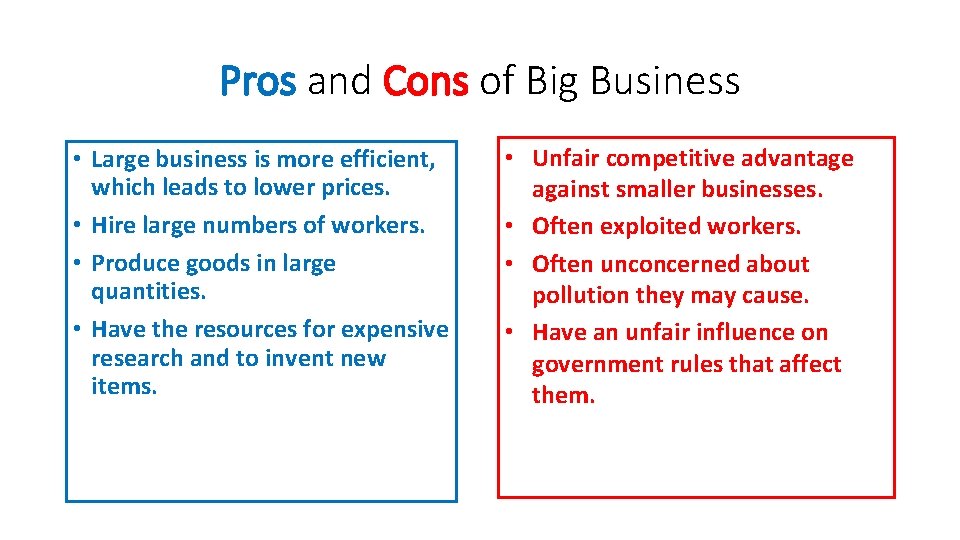 Pros and Cons of Big Business

• Large business is more efficient, which leads to lower prices.
• Hire large numbers of workers.
• Produce goods in large quantities.
• Have the resources for expensive research and to invent new items.

• Unfair competitive advantage against smaller businesses.
• Often exploited workers.
• Often unconcerned about pollution they may cause.
• Have an unfair influence on government rules that affect them.